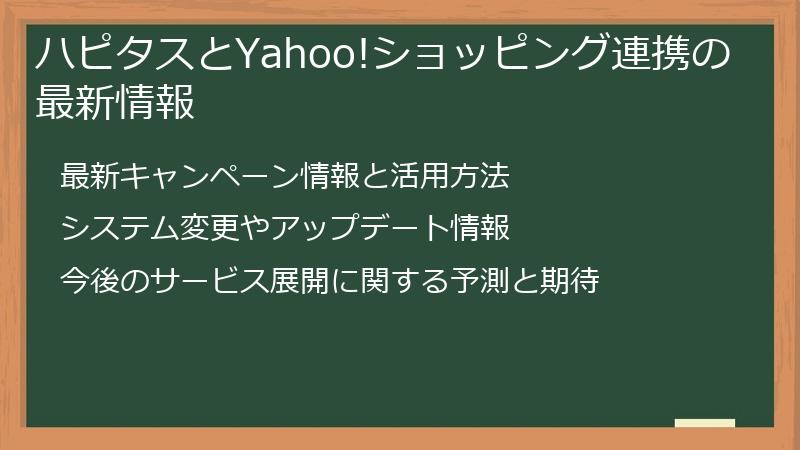 ハピタスとYahoo!ショッピング連携の最新情報

最新キャンペーン情報と活用方法

システム変更やアップデート情報

今後のサービス展開に関する予測と期待